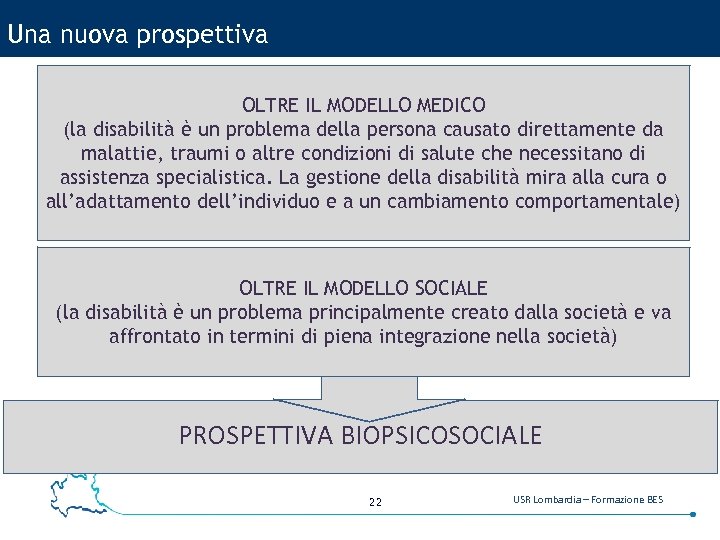 Una nuova prospettiva

OLTRE IL MODELLO MEDICO
(la disabilità è un problema della persona causato direttamente da malattie, traumi o altre condizioni di salute che necessitano di assistenza specialistica. La gestione della disabilità mira alla cura o all'adattamento dell'individuo e a un cambiamento comportamentale)

OLTRE IL MODELLO SOCIALE
(la disabilità è un problema principalmente creato dalla società e va affrontato in termini di piena integrazione nella società)

PROSPETTIVA BIOPSICOSOCIALE

22

USR Lombardia – Formazione BES